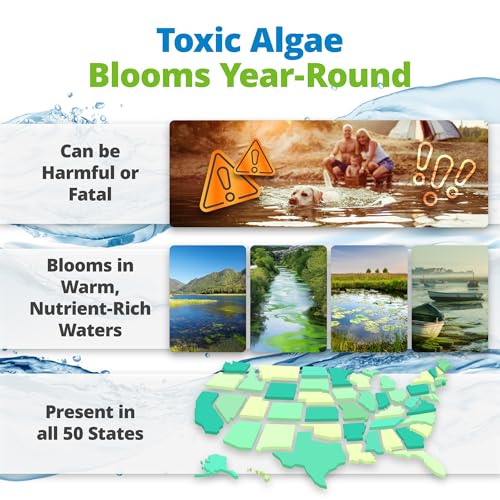 Toxic Algae
Blooms Year-Round

Can be Harmful or Fatal

Blooms in Warm, Nutrient-Rich Waters

Present in all 50 States